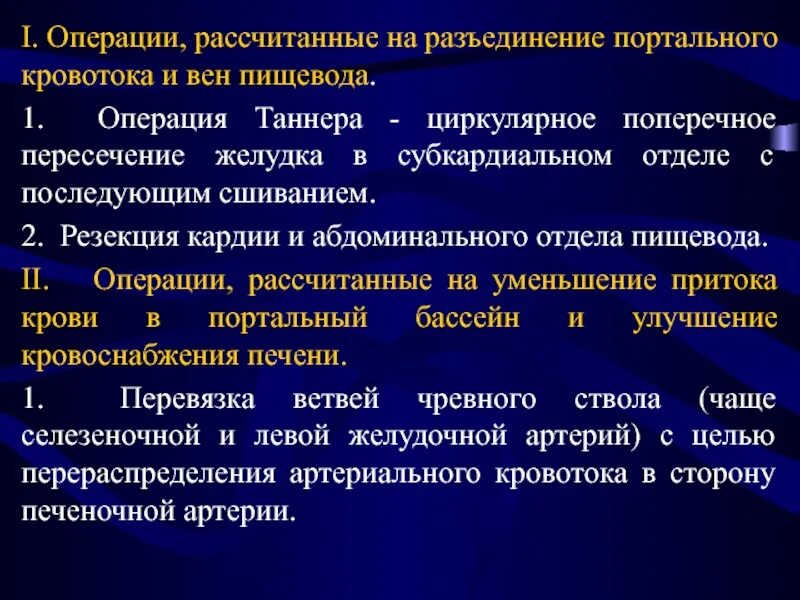 I. Операции, рассчитанные на разъединение портального кровотока и вен пищевода.

1. Операция Таннера - циркулярное поперечное пересечение желудка в субкардиальном отделе с последующим сшиванием.

2. Резекция кардии и абдоминального отдела пищевода.

II. Операции, рассчитанные на уменьшение притока крови в портальный бассейн и улучшение кровоснабжения печени.

1. Перевязка ветвей чревного ствола (чаще селезеночной и левой желудочной артерий) с целью перераспределения артериального кровотока в сторону печеночной артерии.